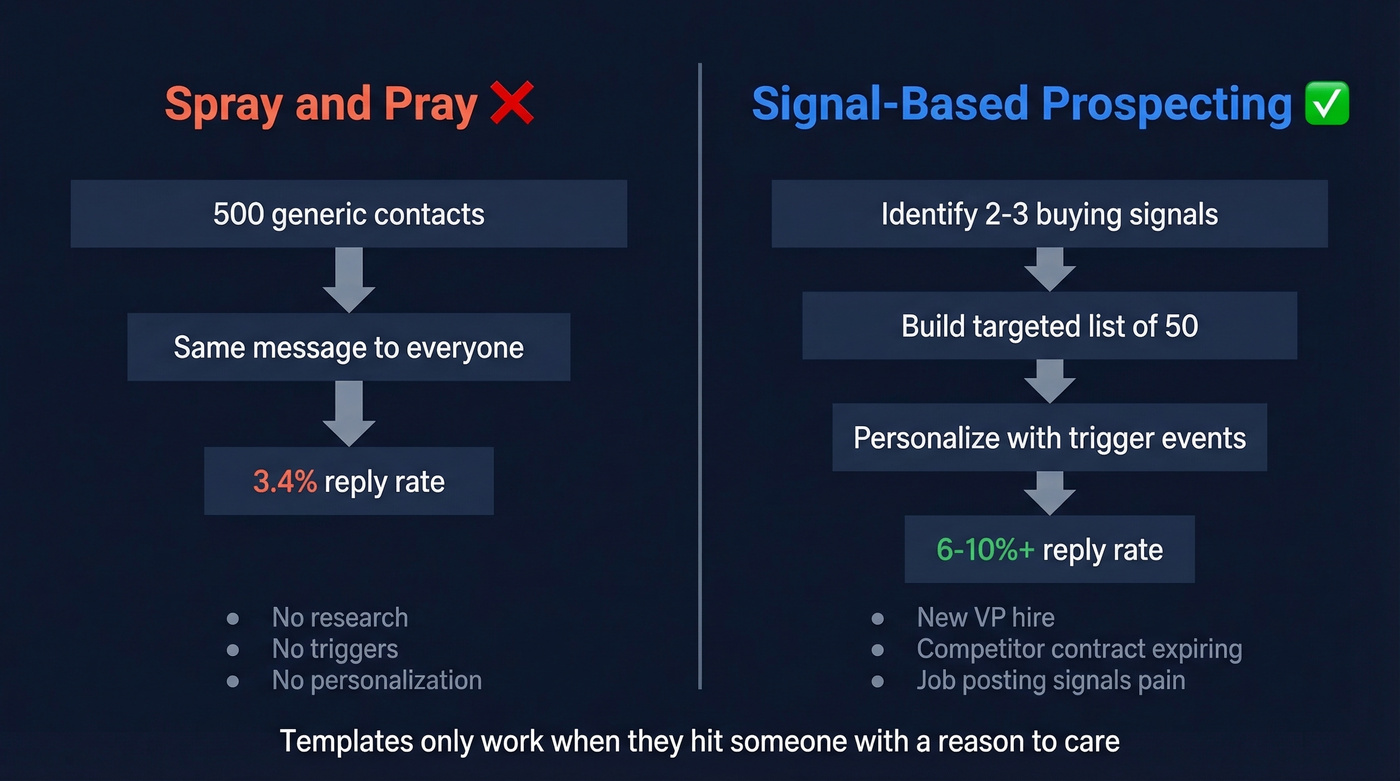 Spray and Pray ❌

500 generic contacts

Same message to everyone

3.4% reply rate

- No research
- No triggers
- No personalization

Signal-Based Prospecting ✅

Identify 2-3 buying signals

Build targeted list of 50

Personalize with trigger events

6-10%+ reply rate

- New VP hire
- Competitor contract expiring
- Job posting signals pain

Templates only work when they hit someone with a reason to care